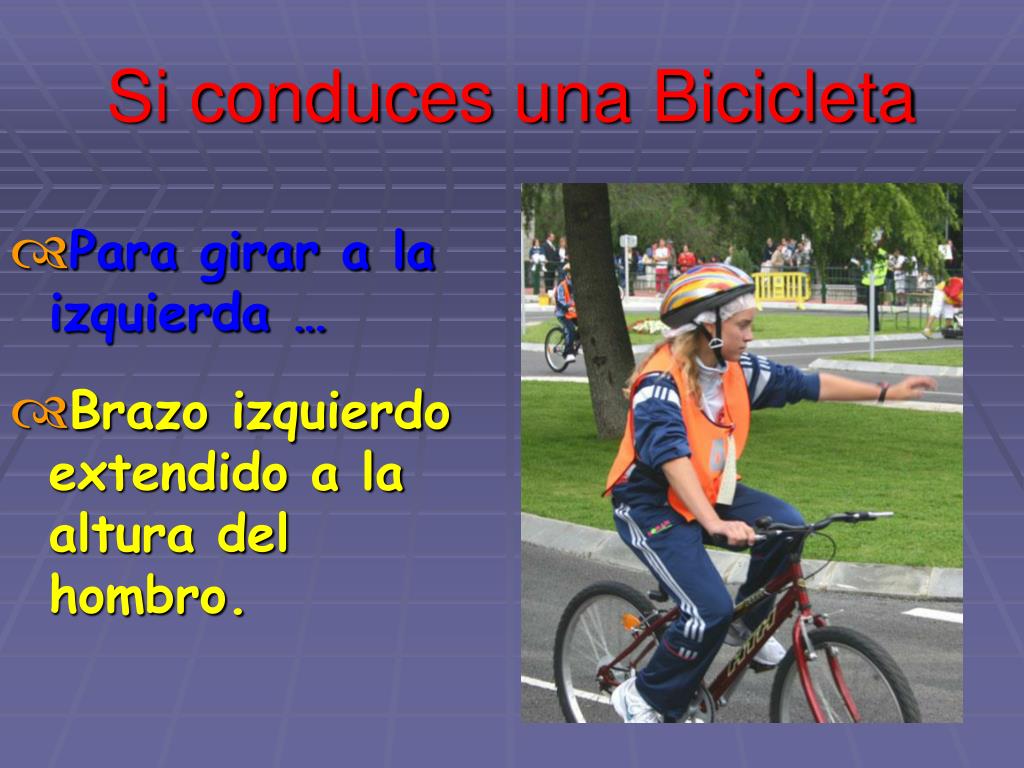 Si conduces una Bicicleta

Para girar a la izquierda …

Brazo izquierdo extendido a la altura del hombro.